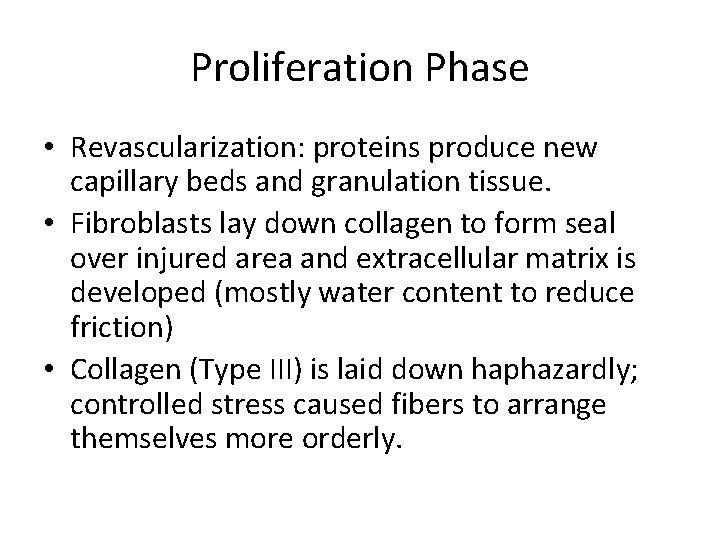 Proliferation Phase

• Revascularization: proteins produce new capillary beds and granulation tissue.
• Fibroblasts lay down collagen to form seal over injured area and extracellular matrix is developed (mostly water content to reduce friction)
• Collagen (Type III) is laid down haphazardly; controlled stress caused fibers to arrange themselves more orderly.